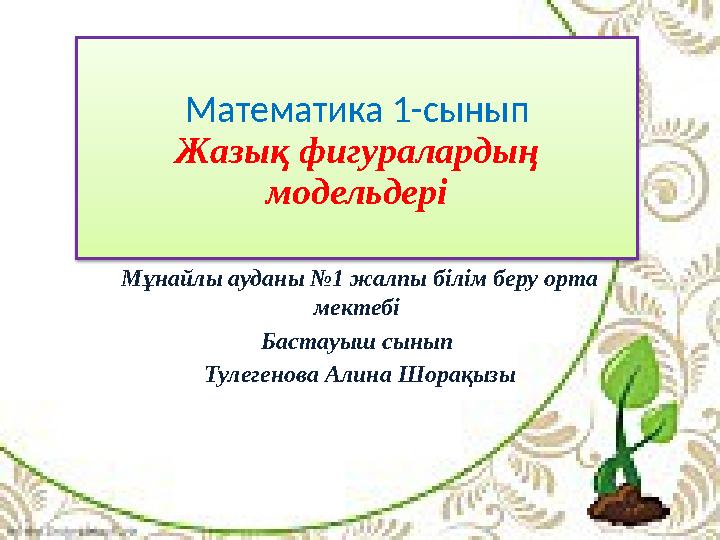 Математика 1-сынып
Жазық фигуралардың модельдері

Мұнайлы ауданы №1 жалпы білім беру орта мектебі
Бастауыш сынып
Тулегенова Алина Шорақызы